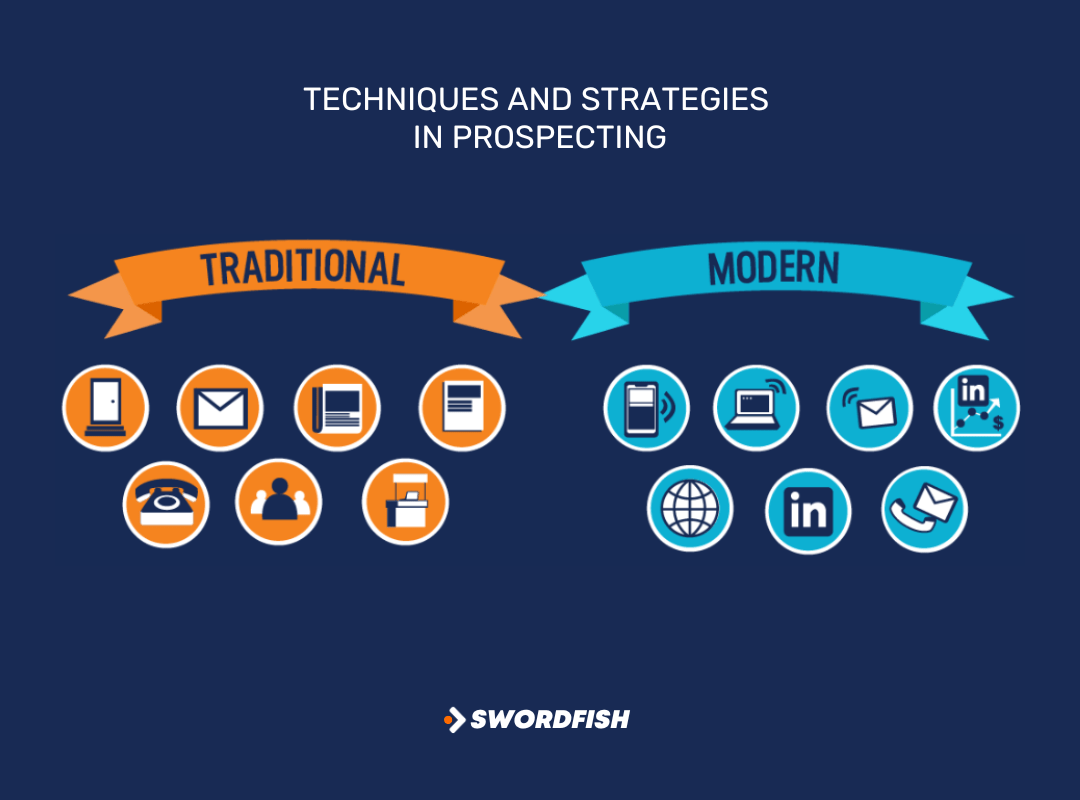 TECHNIQUES AND STRATEGIES
IN PROSPECTING

TRADITIONAL

MODERN

in

$

in

SWORDFISH